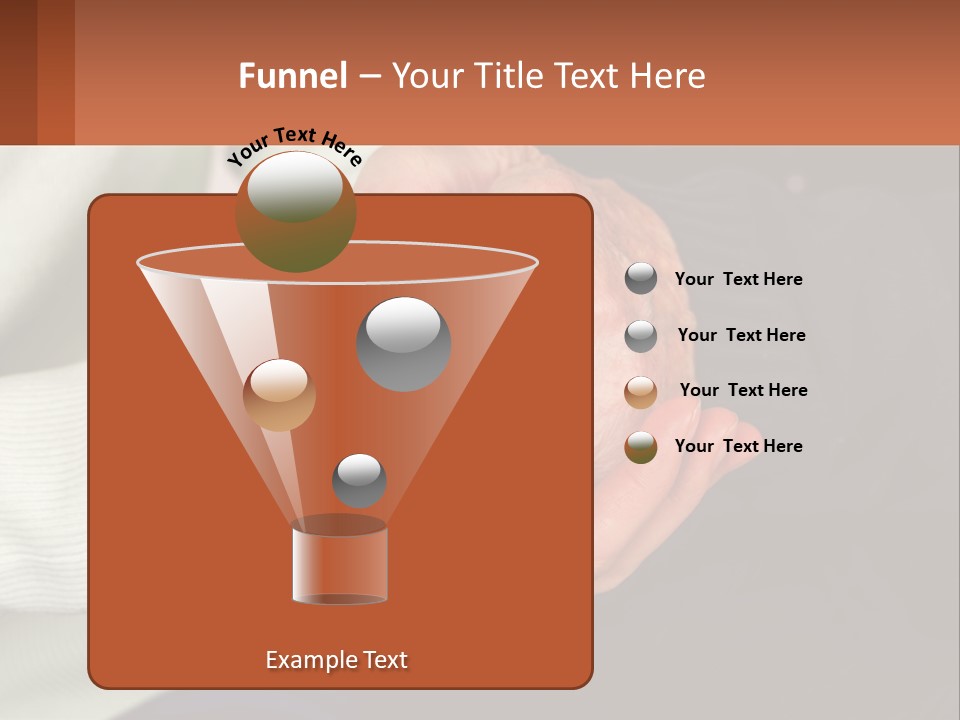 Funnel – Your Title Text Here

Your Text Here

Your Text Here

Your Text Here

Your Text Here

Your Text Here

Example Text